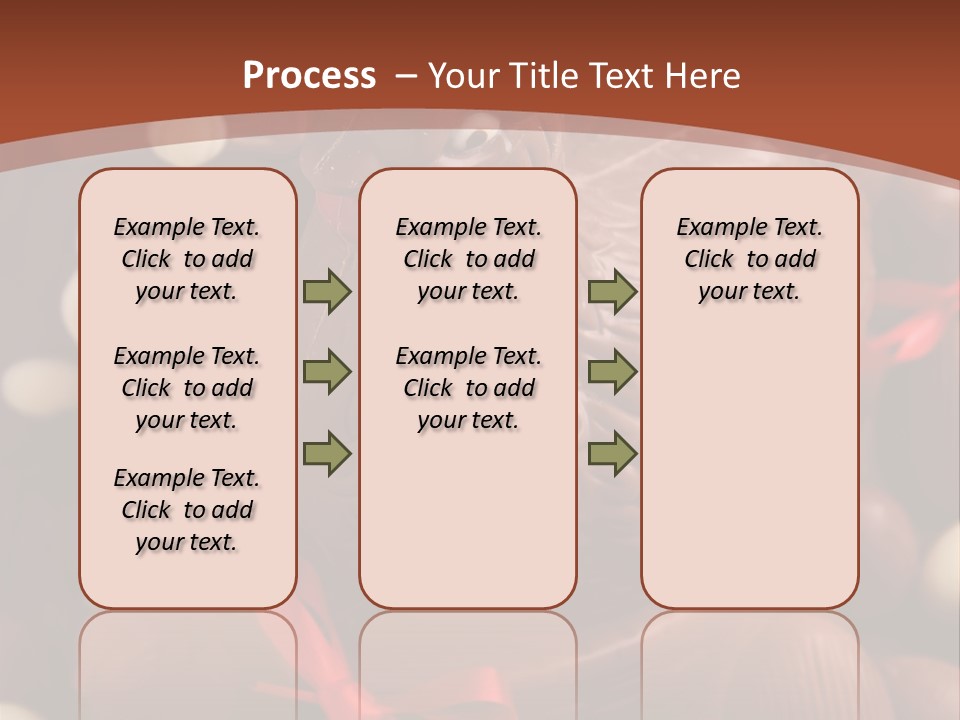 Process – Your Title Text Here

Example Text. Click to add your text.

Example Text. Click to add your text.

Example Text. Click to add your text.

Example Text. Click to add your text.

Example Text. Click to add your text.

Example Text. Click to add your text.